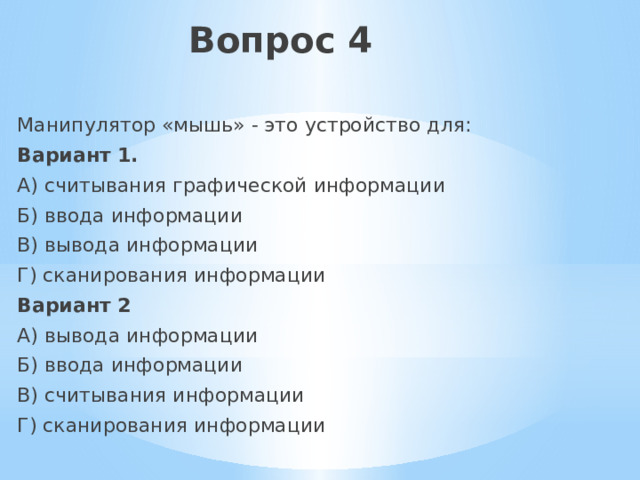 Вопрос 4

Манипулятор «мышь» - это устройство для:

Вариант 1.

А) считывания графической информации

Б) ввода информации

В) вывода информации

Г) сканирования информации

Вариант 2

А) вывода информации

Б) ввода информации

В) считывания информации

Г) сканирования информации